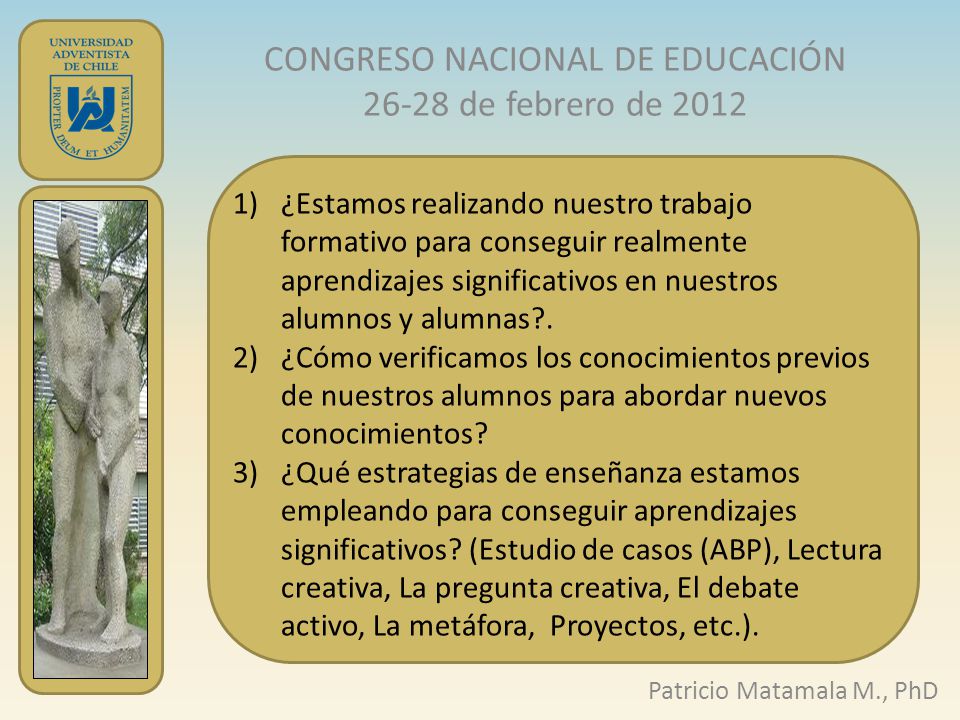 UNIVERSIDAD ADVENTISTA DE CHILE

PROPTER DEUM ET HUMANITATEM

CONGRESO NACIONAL DE EDUCACIÓN
26-28 de febrero de 2012

1) ¿Estamos realizando nuestro trabajo formativo para conseguir realmente aprendizajes significativos en nuestros alumnos y alumnas?.
2) ¿Cómo verificamos los conocimientos previos de nuestros alumnos para abordar nuevos conocimientos?
3) ¿Qué estrategias de enseñanza estamos empleando para conseguir aprendizajes significativos? (Estudio de casos (ABP), Lectura creativa, La pregunta creativa, El debate activo, La metáfora, Proyectos, etc.).

Patricio Matamala M., PhD